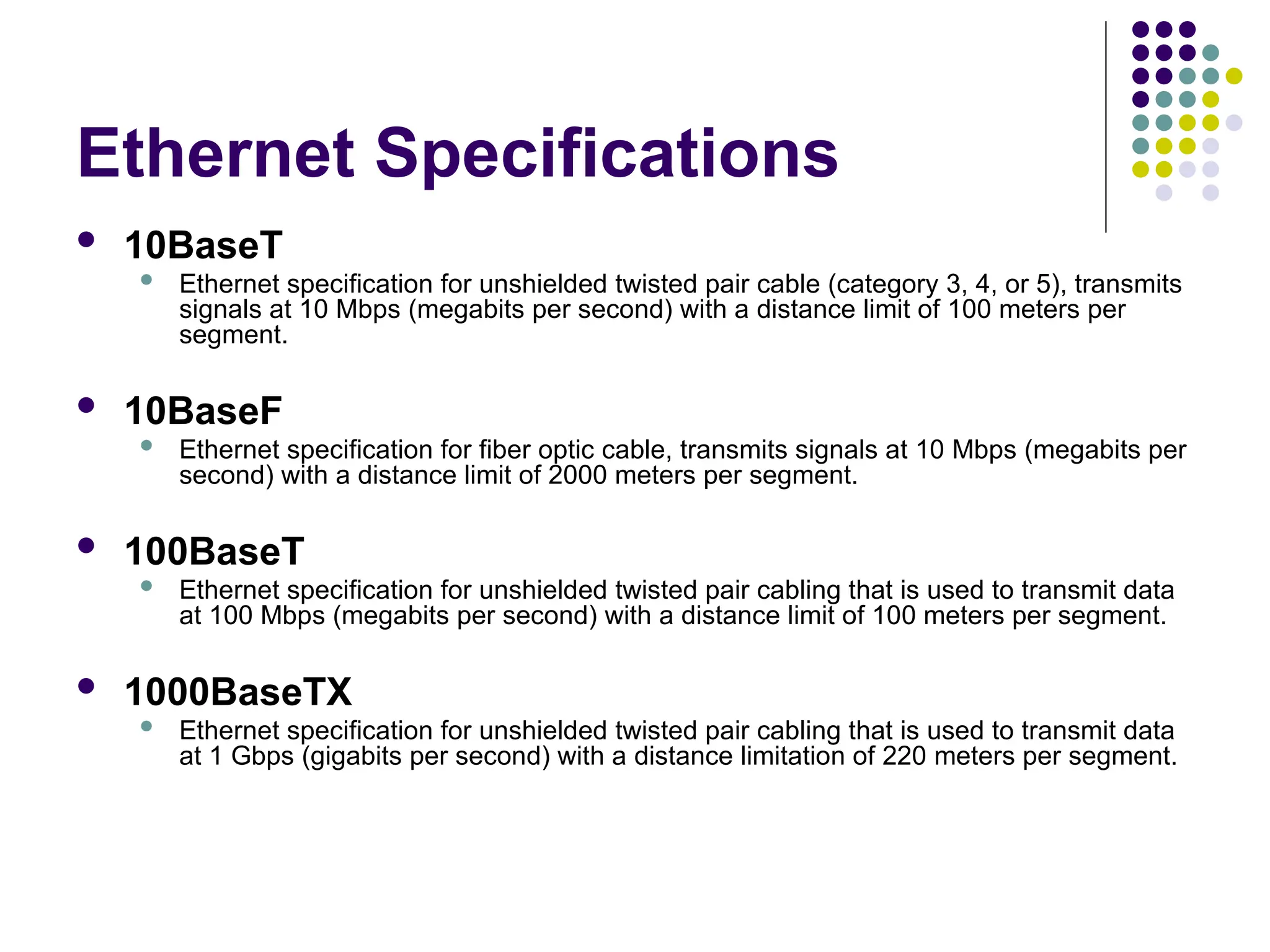 Ethernet Specifications

- 10BaseT
  - Ethernet specification for unshielded twisted pair cable (category 3, 4, or 5), transmits signals at 10 Mbps (megabits per second) with a distance limit of 100 meters per segment.

- 10BaseF
  - Ethernet specification for fiber optic cable, transmits signals at 10 Mbps (megabits per second) with a distance limit of 2000 meters per segment.

- 100BaseT
  - Ethernet specification for unshielded twisted pair cabling that is used to transmit data at 100 Mbps (megabits per second) with a distance limit of 100 meters per segment.

- 1000BaseTX
  - Ethernet specification for unshielded twisted pair cabling that is used to transmit data at 1 Gbps (gigabits per second) with a distance limitation of 220 meters per segment.